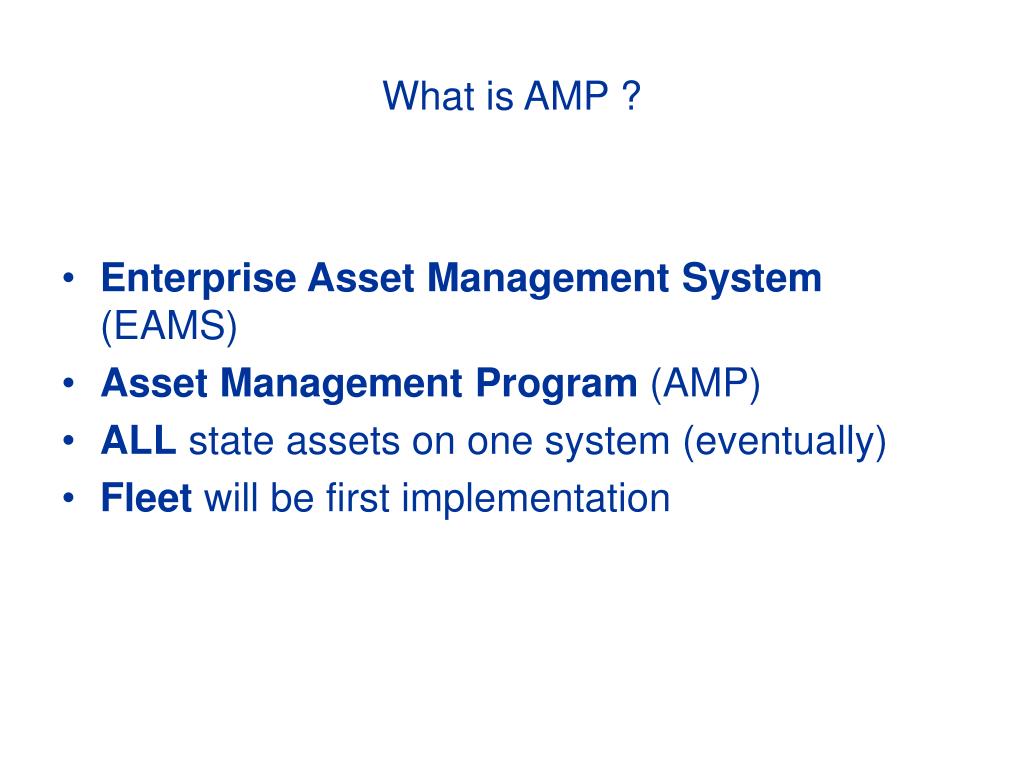 What is AMP ?

• Enterprise Asset Management System (EAMS)
• Asset Management Program (AMP)
• ALL state assets on one system (eventually)
• Fleet will be first implementation